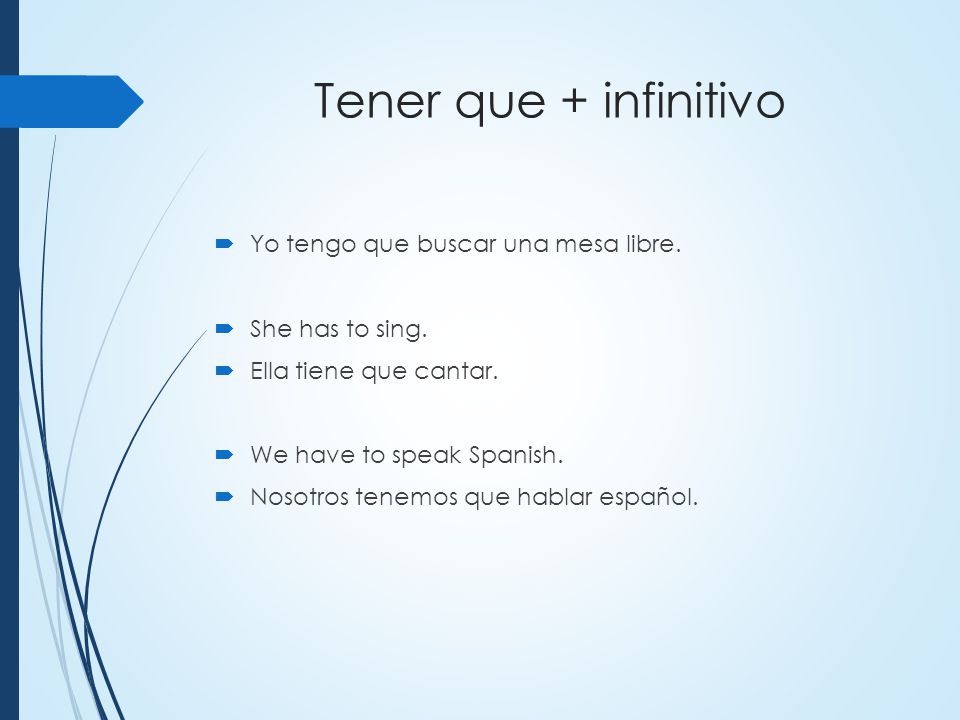 Tener que + infinitivo

Yo tengo que buscar una mesa libre.

She has to sing.
Ella tiene que cantar.

We have to speak Spanish.
Nosotros tenemos que hablar español.